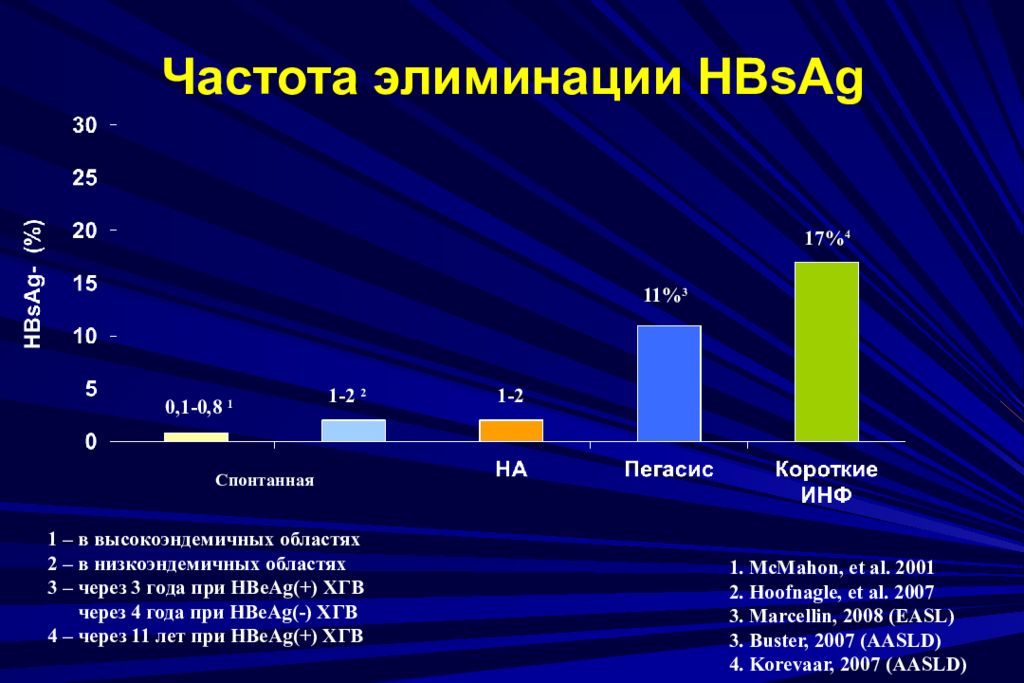 Частота элиминации HBsAg

HBsAg- (%)

30
25
20
15
10
5
0

0,1-0,8 $^1$

1-2 $^2$

1-2

11%$^3$

17%$^4$

Спонтанная

НА

Пегасис

Короткие ИНФ

1 – в высокоэндемичных областях
2 – в низкоэндемичных областях
3 – через 3 года при HBeAg(+) ХГВ
через 4 года при HBeAg(-) ХГВ
4 – через 11 лет при HBeAg(+) ХГВ

1. McMahon, et al. 2001
2. Hoofnagle, et al. 2007
3. Marcellin, 2008 (EASL)
3. Buster, 2007 (AASLD)
4. Korevaar, 2007 (AASLD)